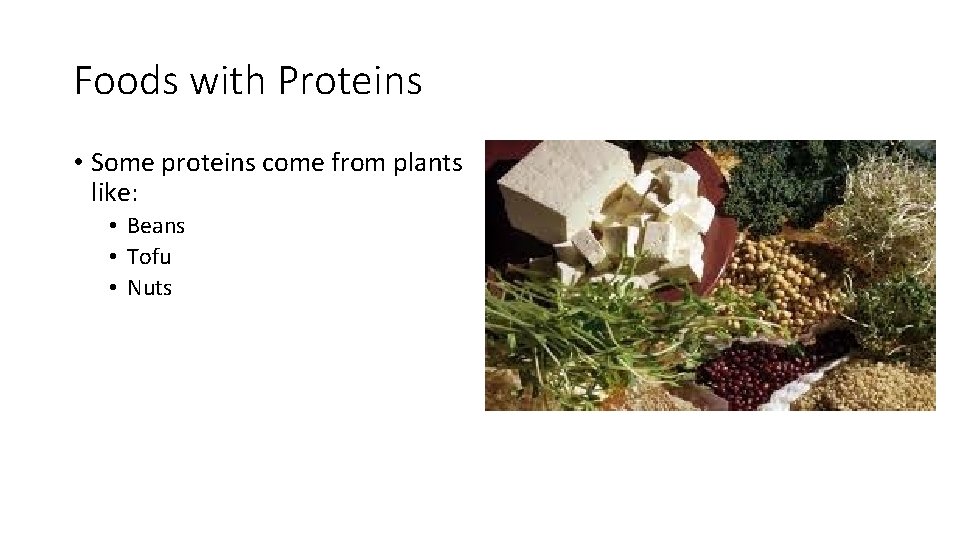 Foods with Proteins

• Some proteins come from plants like:
  • Beans
  • Tofu
  • Nuts